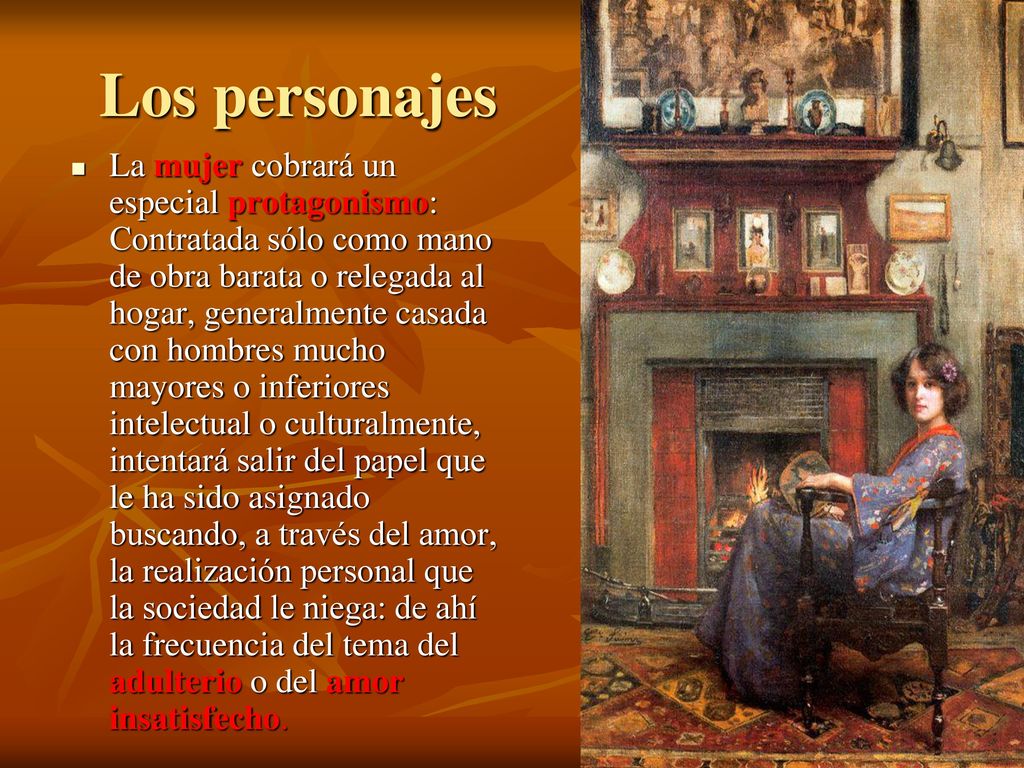 Los personajes

La mujer cobrará un especial protagonismo: Contratada sólo como mano de obra barata o relegada al hogar, generalmente casada con hombres mucho mayores o inferiores intelectual o culturalmente, intentará salir del papel que le ha sido asignado buscando, a través del amor, la realización personal que la sociedad le niega: de ahí la frecuencia del tema del adulterio o del amor insatisfecho.